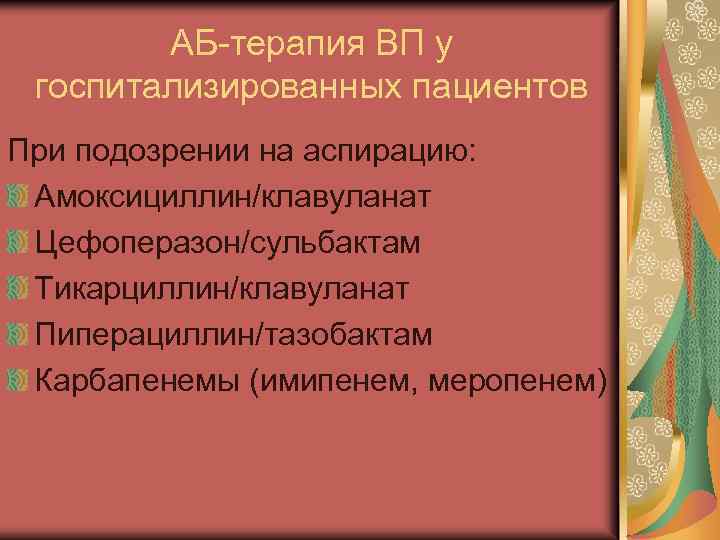 АБ-терапия ВП у госпитализированных пациентов

При подозрении на аспирацию:

Амоксициллин/клавуланат

Цефоперазон/сульбактам

Тикарциллин/клавуланат

Пиперациллин/тазобактам

Карбапенемы (имипенем, меропенем)